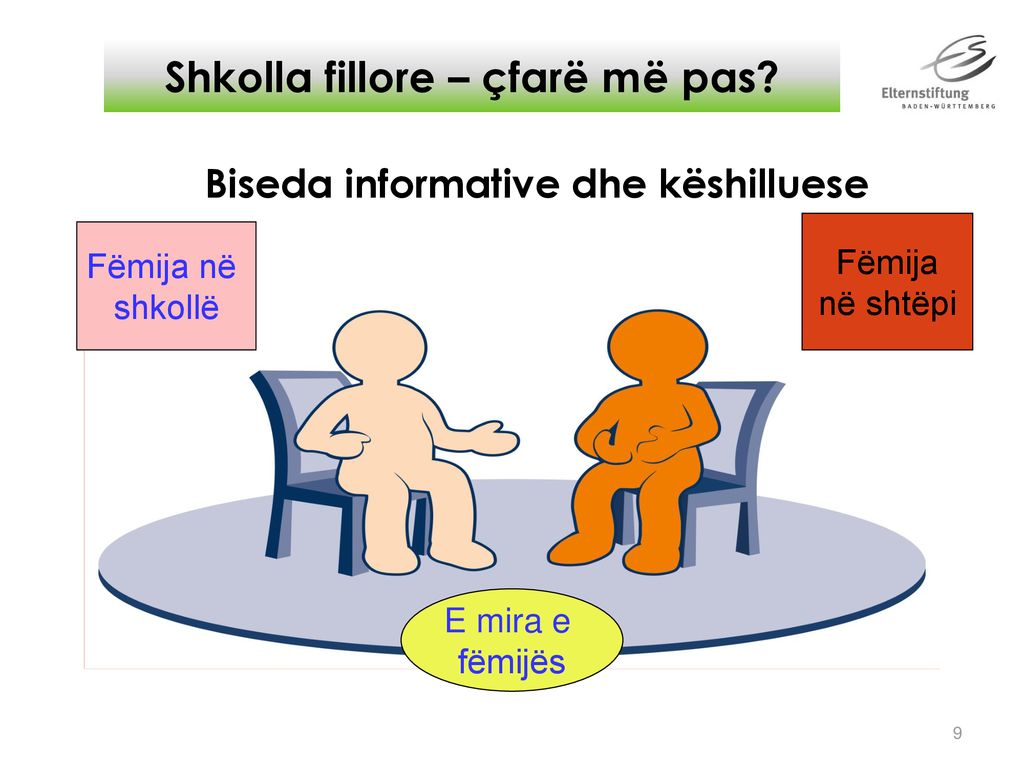 Shkolla fillore – çfarë më pas?

Elternstiftung
BADEN-WÜRTTEMBERG

Biseda informative dhe këshilluese

Fëmija në shkollë

Fëmija në shtëpi

E mira e fëmijës

9